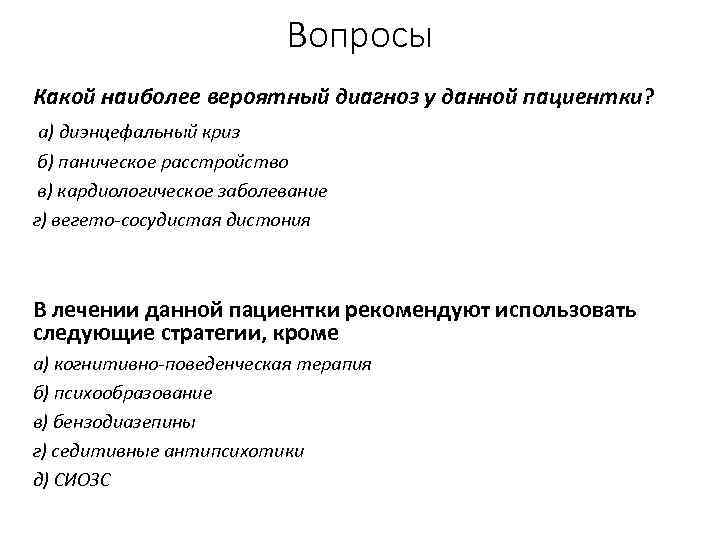 Вопросы

Какой наиболее вероятный диагноз у данной пациентки?

а) диэнцефальный криз

б) паническое расстройство

в) кардиологическое заболевание

г) вегето-сосудистая дистония

В лечении данной пациентки рекомендуют использовать следующие стратегии, кроме

а) когнитивно-поведенческая терапия

б) психообразование

в) бензодиазепины

г) седитивные антипсихотики

д) СИОЗС